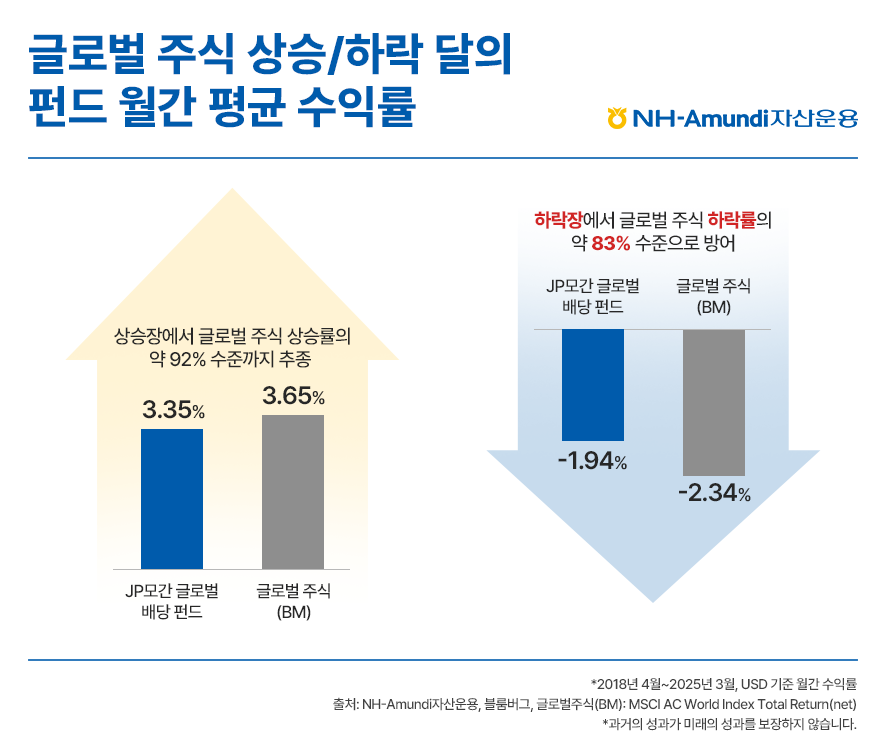 글로벌 주식 상승/하락 달의 펀드 월간 평균 수익률

NH-Amundi자산운용

상승장에서 글로벌 주식 상승률의 약 92% 수준까지 추종

3.35%

3.65%

JP모간 글로벌 배당 펀드

글로벌 주식 (BM)

하락장에서 글로벌 주식 하락률의 약 83% 수준으로 방어

JP모간 글로벌 배당 펀드

글로벌 주식 (BM)

-1.94%

-2.34%

*2018년 4월~2025년 3월, USD 기준 월간 수익률
출처: NH-Amundi자산운용, 블룸버그, 글로벌주식(BM): MSCI AC World Index Total Return(net)
*과거의 성과가 미래의 성과를 보장하지 않습니다.